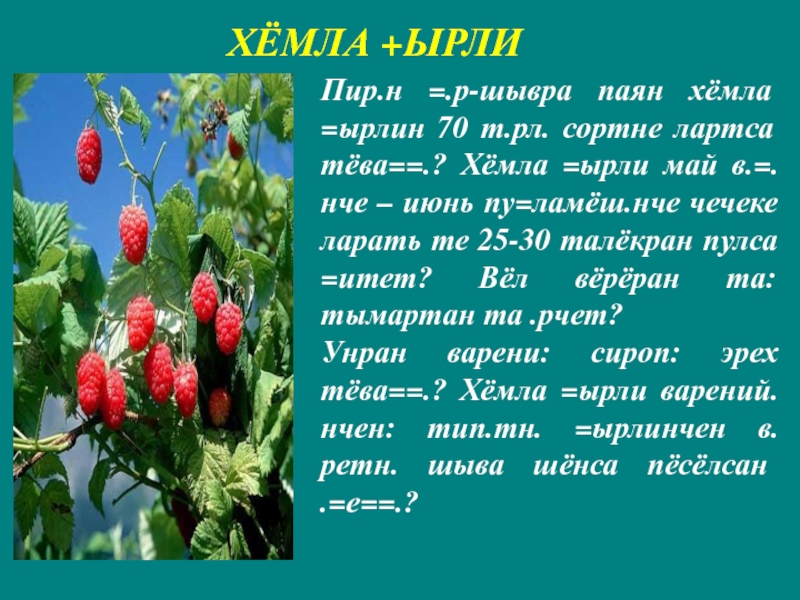 ХЁМЛА +ЫРЛИ

Пир.н =.р-шывра паян хёмла =ырлин 70 т.рл. сортне лартса тёва==.? Хёмла =ырли май в.=. нче – июнь пу=ламёш.нче чечеке ларать те 25-30 талёкран пулса =итет? Вёл вёрёран та: тымартан та .рчет?

Унран варени: сироп: эрех тёва==.? Хёмла =ырли варений. нчен: тип.тн. =ырлинчен в. ретн. шыва шёнса пёсёлсан .=е==.?